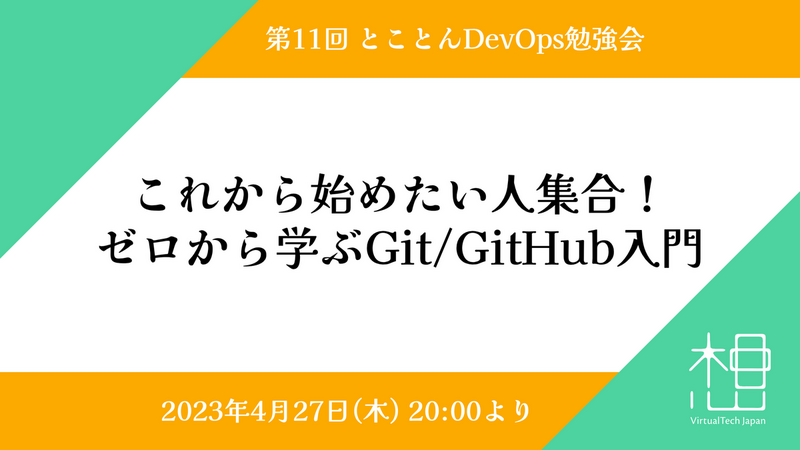 第11回 とことんDevOps勉強会

これから始めたい人集合！
ゼロから学ぶGit/GitHub入門

2023年4月27日(木) 20:00より

VirtualTech Japan